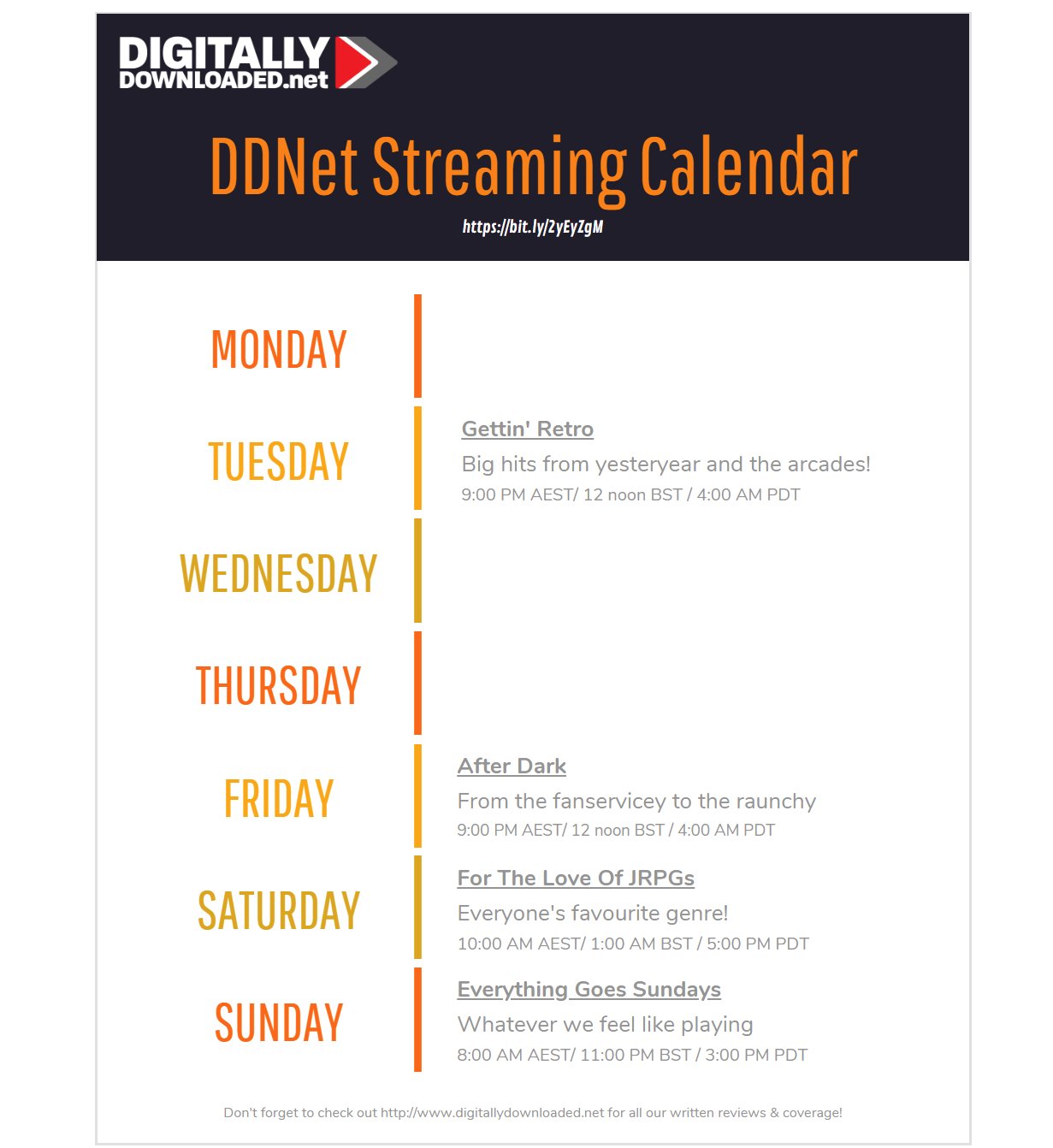 DIGITALLY DOWNLOADED.net

DDNet Streaming Calendar

https://bit.ly/2yEyZgM

MONDAY

TUESDAY

Gettin' Retro

Big hits from yesteryear and the arcades!

9:00 PM AEST/ 12 noon BST / 4:00 AM PDT

WEDNESDAY

THURSDAY

FRIDAY

After Dark

From the fanservicey to the raunchy

9:00 PM AEST/ 12 noon BST / 4:00 AM PDT

SATURDAY

For The Love Of JRPGs

Everyone's favourite genre!

10:00 AM AEST/ 1:00 AM BST / 5:00 PM PDT

SUNDAY

Everything Goes Sundays

Whatever we feel like playing

8:00 AM AEST/ 11:00 PM BST / 3:00 PM PDT

Don't forget to check out http://www.digitallydownloaded.net for all our written reviews & coverage!